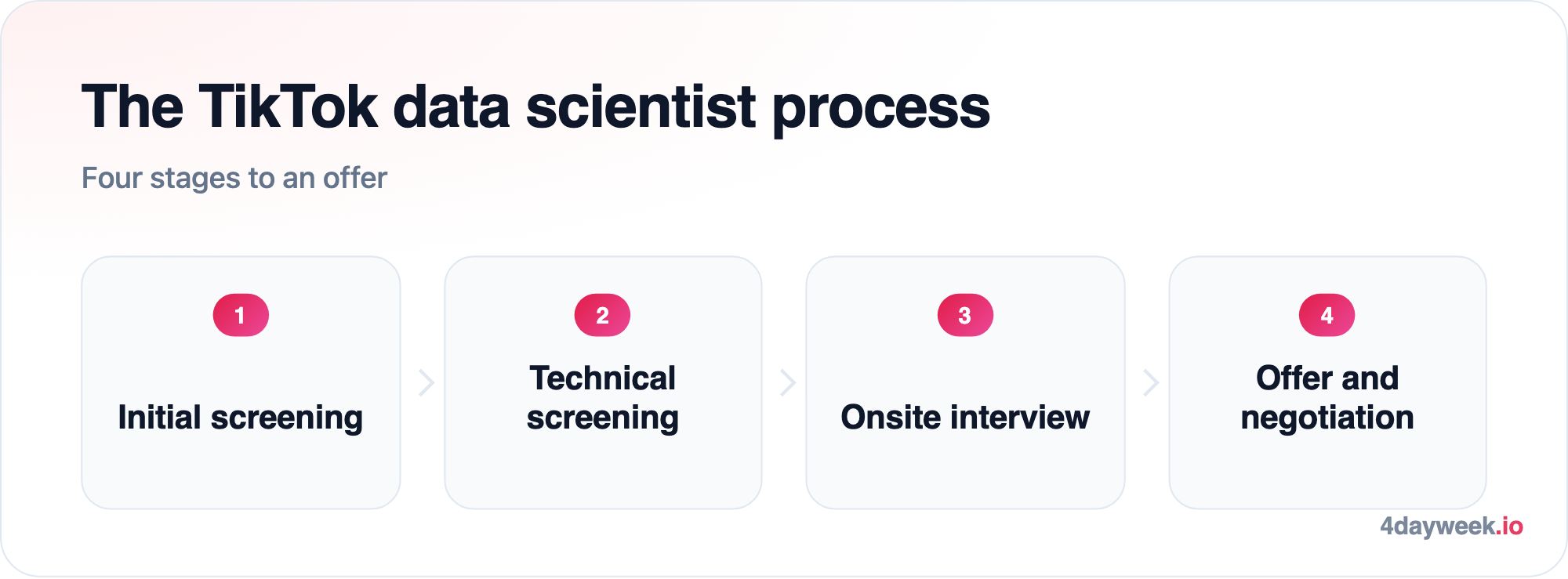 The TikTok data scientist process

Four stages to an offer

1

Initial screening

2

Technical screening

3

Onsite interview

4

Offer and negotiation

4dayweek.io